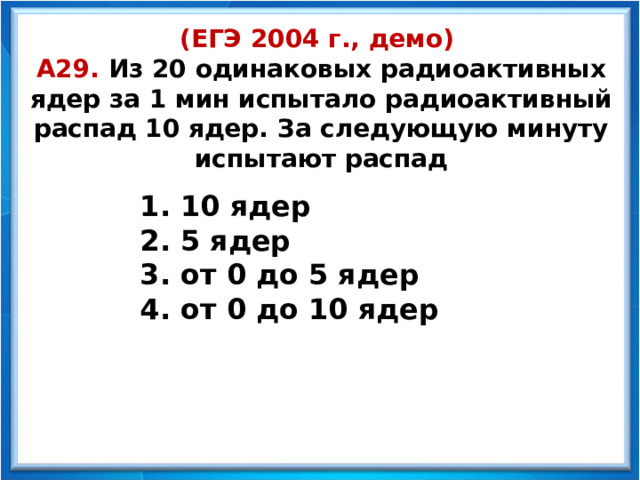 (ЕГЭ 2004 г., демо)
А29. Из 20 одинаковых радиоактивных ядер за 1 мин испытало радиоактивный распад 10 ядер. За следующую минуту испытают распад

1. 10 ядер
2. 5 ядер
3. от 0 до 5 ядер
4. от 0 до 10 ядер